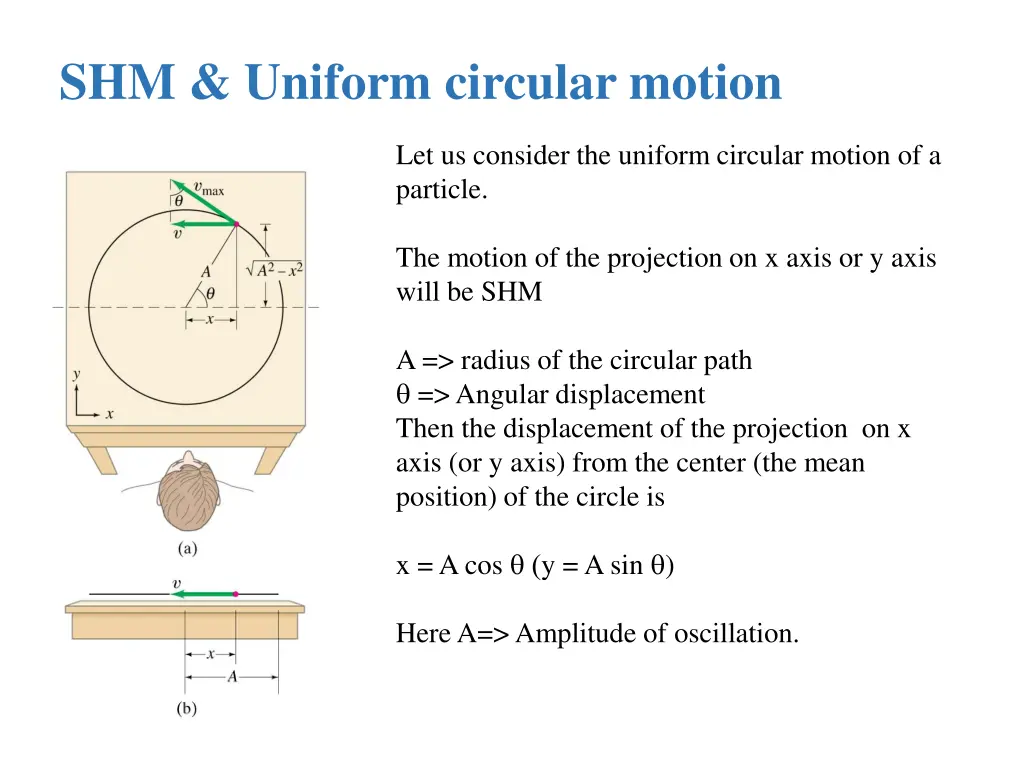 SHM & Uniform circular motion

$v_{max}$
$\theta$
$v$
$A$
$\sqrt{A^2 - x^2}$
$\theta$
$x$
$y$
$x$
(a)
$v$
$x$
$A$
(b)

Let us consider the uniform circular motion of a particle.

The motion of the projection on x axis or y axis will be SHM

A => radius of the circular path
θ => Angular displacement
Then the displacement of the projection on x axis (or y axis) from the center (the mean position) of the circle is

x = A cos θ (y = A sin θ)

Here A=> Amplitude of oscillation.